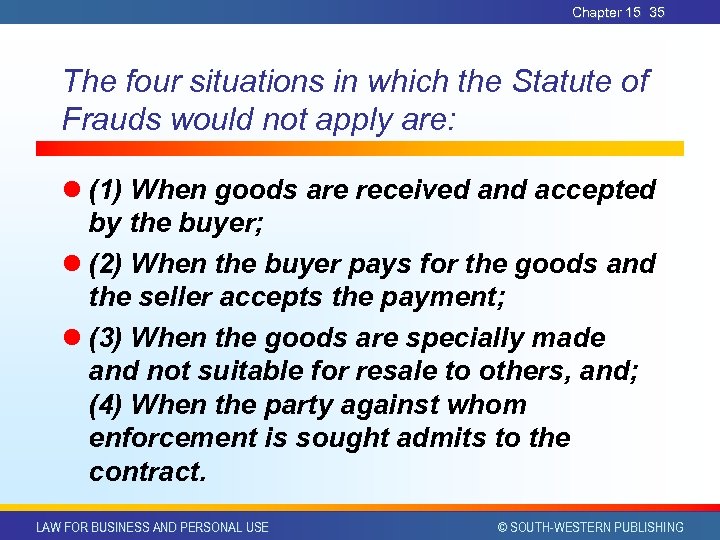 Chapter 15 35

The four situations in which the Statute of Frauds would not apply are:

(1) When goods are received and accepted by the buyer;

(2) When the buyer pays for the goods and the seller accepts the payment;

(3) When the goods are specially made and not suitable for resale to others, and; (4) When the party against whom enforcement is sought admits to the contract.

LAW FOR BUSINESS AND PERSONAL USE

© SOUTH-WESTERN PUBLISHING